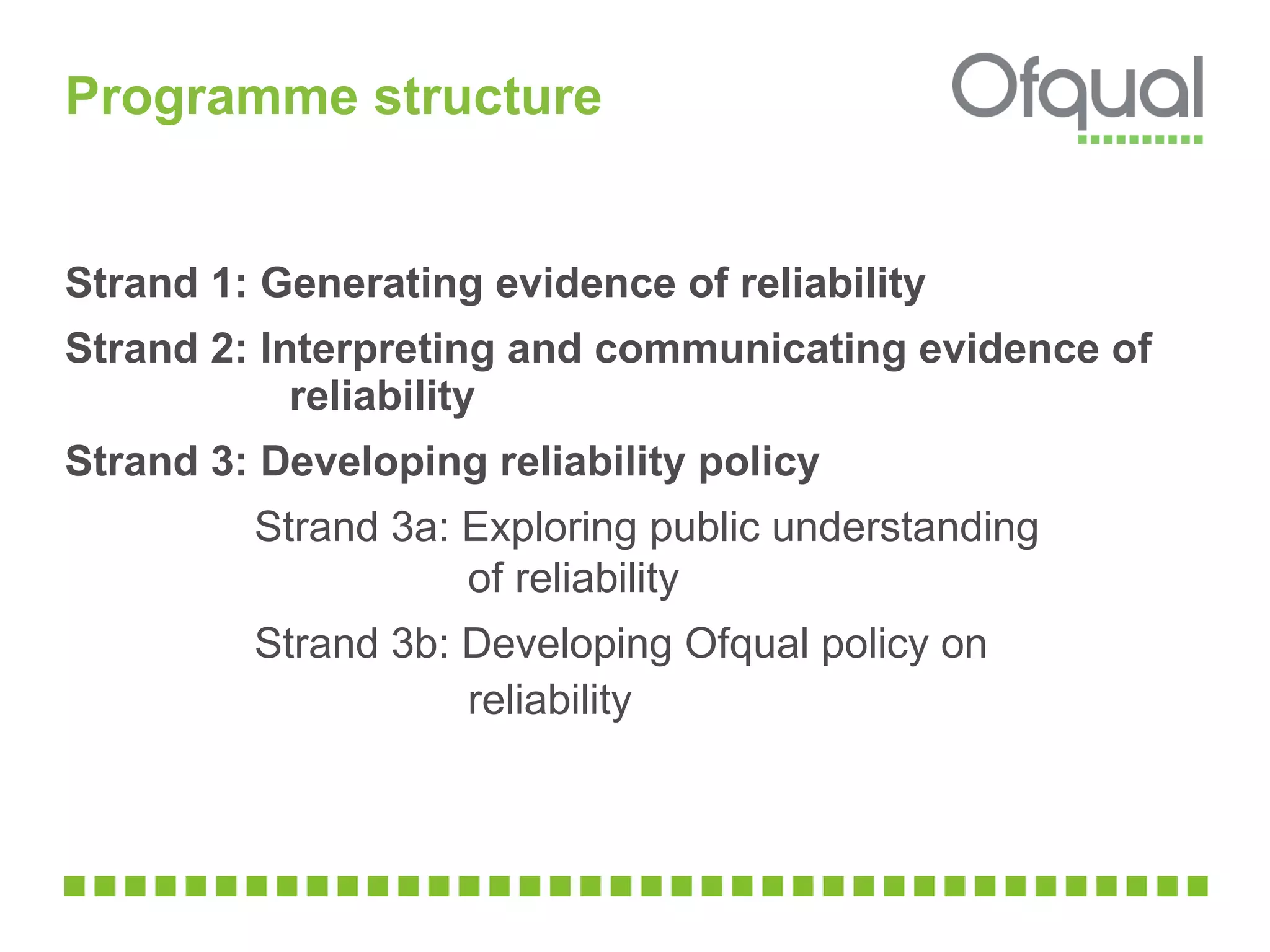 Programme structure

Ofqual

Strand 1: Generating evidence of reliability

Strand 2: Interpreting and communicating evidence of reliability

Strand 3: Developing reliability policy

Strand 3a: Exploring public understanding of reliability

Strand 3b: Developing Ofqual policy on reliability